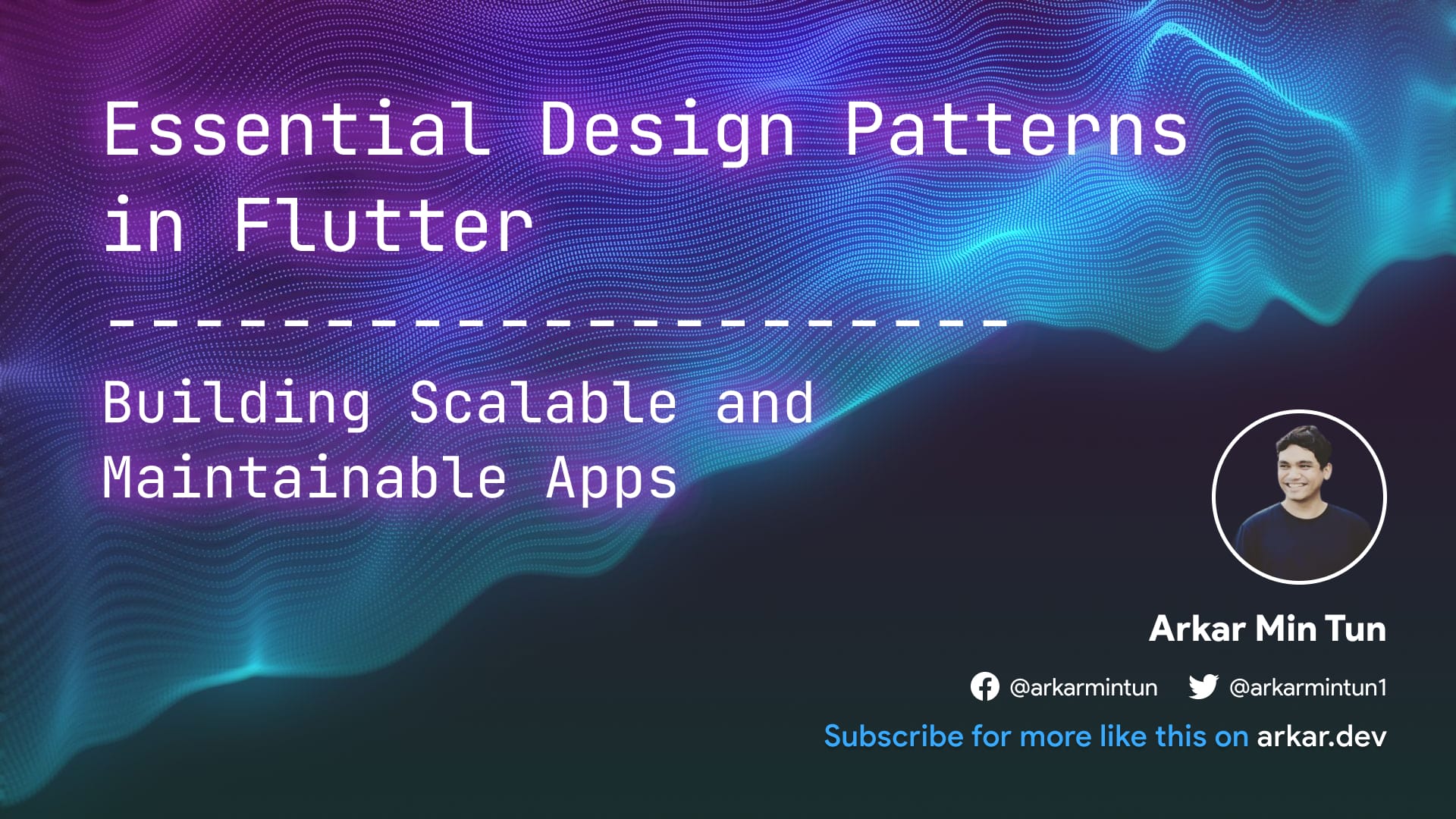 Essential Design Patterns in Flutter

---------------------

Building Scalable and Maintainable Apps

Arkar Min Tun

@arkarmintun @arkarmintun1

Subscribe for more like this on arkar.dev